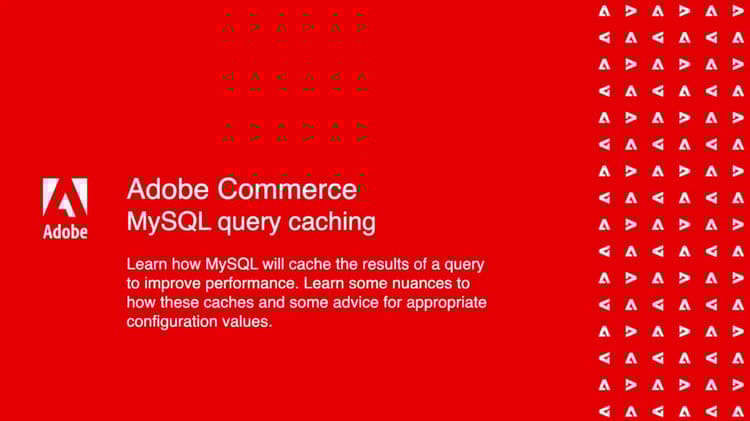 Adobe

Adobe Commerce
MySQL query caching

Learn how MySQL will cache the results of a query to improve performance. Learn some nuances to how these caches and some advice for appropriate configuration values.